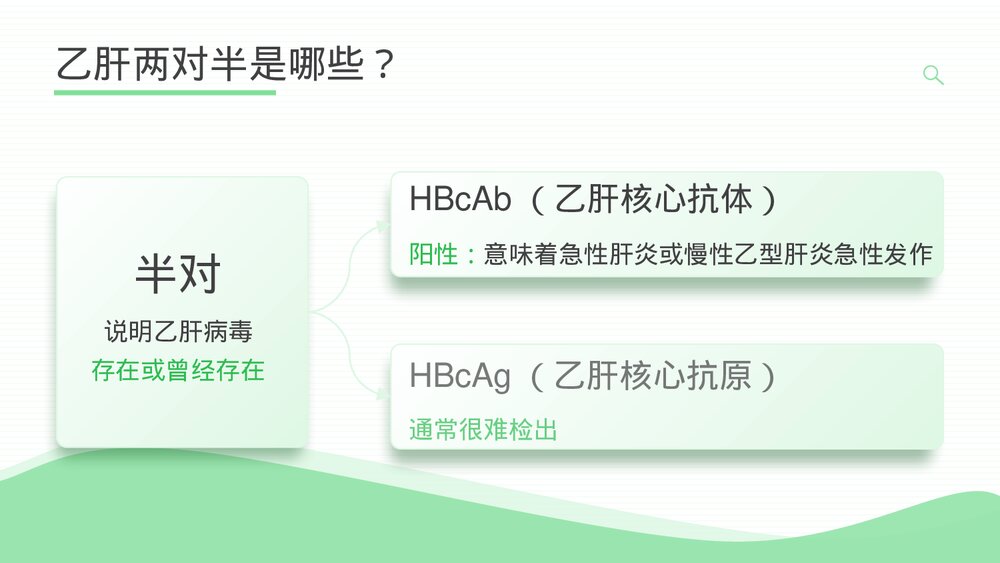 乙肝两对半是哪些？

半对

说明乙肝病毒
存在或曾经存在

HBcAb（乙肝核心抗体）

阳性：意味着急性肝炎或慢性乙型肝炎急性发作

HBcAg（乙肝核心抗原）

通常很难检出